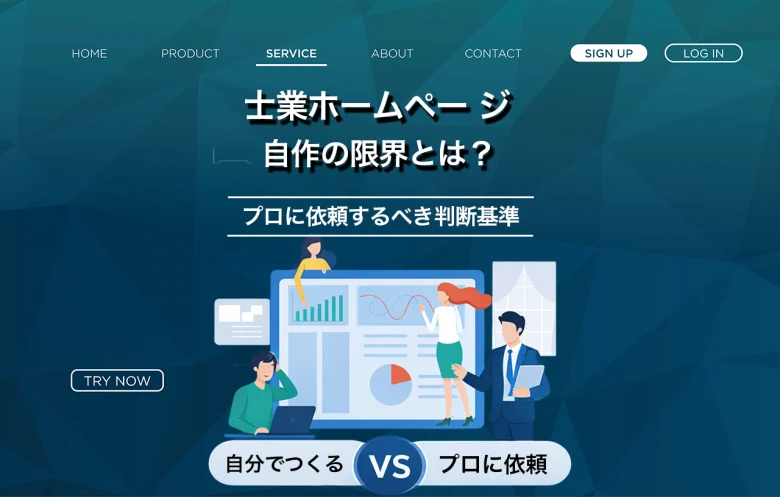 HOME PRODUCT SERVICE ABOUT CONTACT SIGN UP LOG IN

士業ホームページ
自作の限界とは？

プロに依頼するべき判断基準

TRY NOW

自分でつくる VS プロに依頼